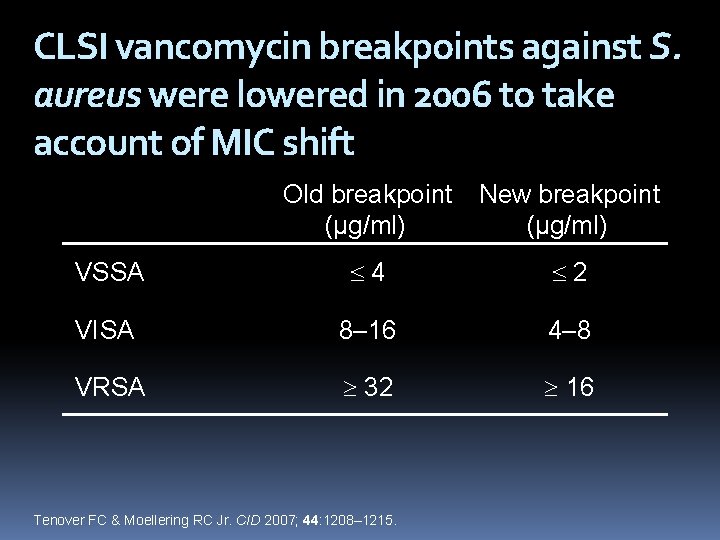 CLSI vancomycin breakpoints against S. aureus were lowered in 2006 to take account of MIC shift

| | Old breakpoint (µg/ml) | New breakpoint (µg/ml) |
|---|---|---|
| VSSA | $\leq 4$ | $\leq 2$ |
| VISA | 8–16 | 4–8 |
| VRSA | $\geq 32$ | $\geq 16$ |

Tenover FC & Moellering RC Jr. CID 2007; 44:1208–1215.